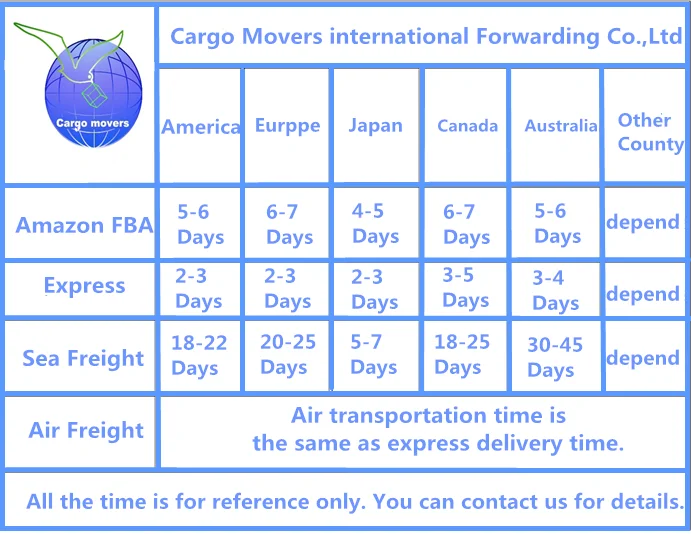 Cargo movers

Cargo Movers international Forwarding Co.,Ltd

| | America | Eurppe | Japan | Canada | Australia | Other County |
|---|---|---|---|---|---|---|
| Amazon FBA | 5-6 Days | 6-7 Days | 4-5 Days | 6-7 Days | 5-6 Days | depend |
| Express | 2-3 Days | 2-3 Days | 2-3 Days | 3-5 Days | 3-4 Days | depend |
| Sea Freight | 18-22 Days | 20-25 Days | 5-7 Days | 18-25 Days | 30-45 Days | depend |
| Air Freight | Air transportation time is the same as express delivery time. | | | | | |

All the time is for reference only. You can contact us for details.